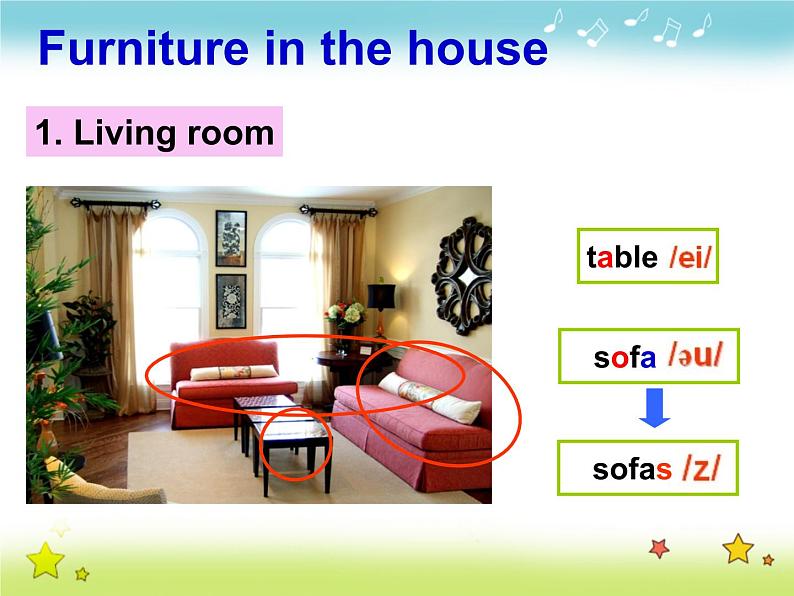 Furniture in the house

1. Living room

table /ei/

sofa /əu/

sofas /z/